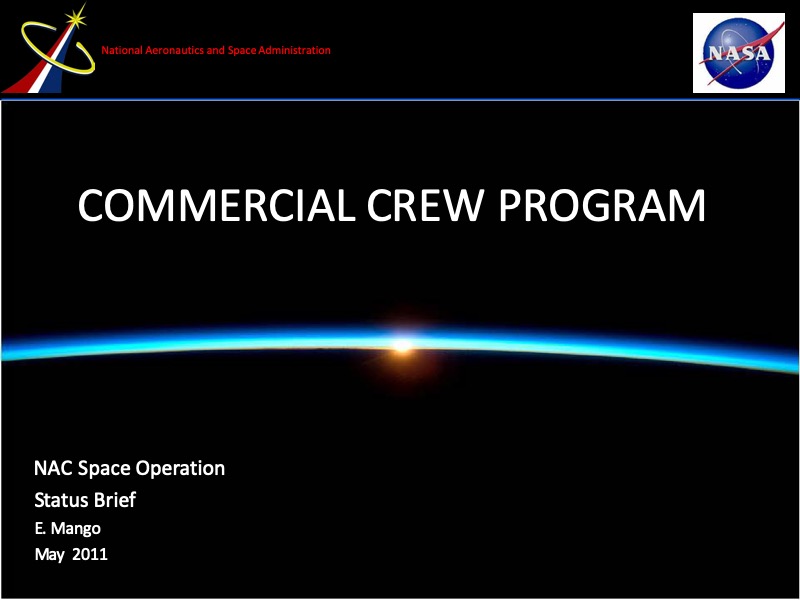 National Aeronautics and Space Administration

NASA

COMMERCIAL CREW PROGRAM

NAC Space Operation
Status Brief
E. Mango
May 2011